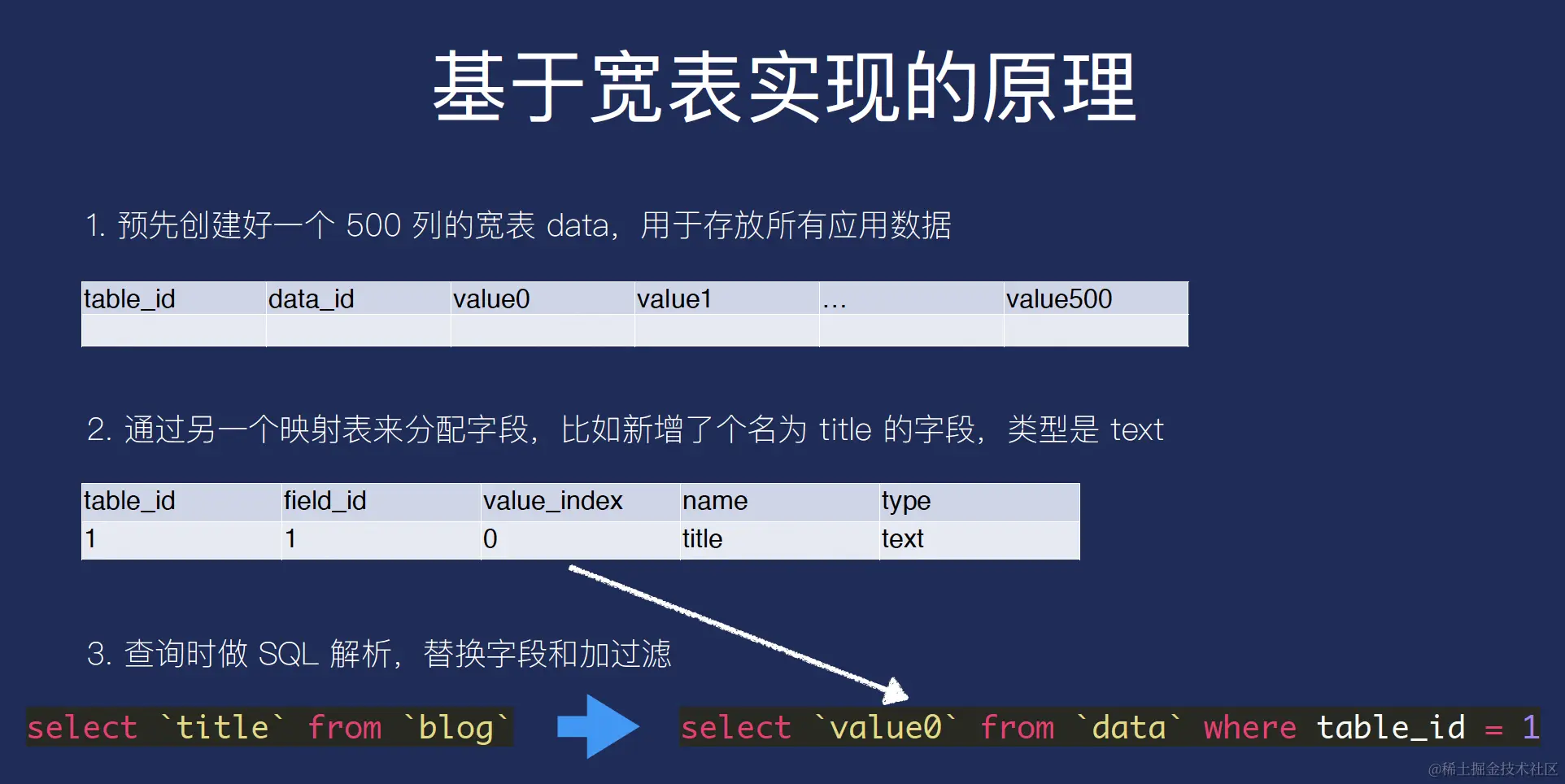 基于宽表实现的原理

1. 预先创建好一个 500 列的宽表 data，用于存放所有应用数据

| table_id | data_id | value0 | value1 | … | value500 |
|---|---|---|---|---|---|
| | | | | | |

2. 通过另一个映射表来分配字段，比如新增了个名为 title 的字段，类型是 text

| table_id | field_id | value_index | name | type |
|---|---|---|---|---|
| 1 | 1 | 0 | title | text |

3. 查询时做 SQL 解析，替换字段和加过滤

select `title` from `blog`

select `value0` from `data` where table_id = 1

@稀土掘金技术社区